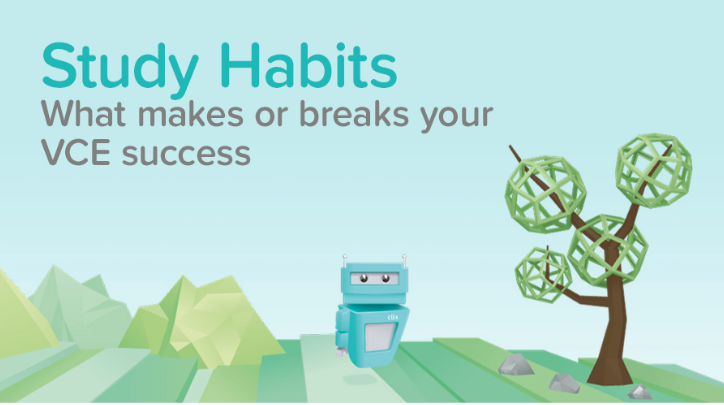 Study Habits
What makes or breaks your VCE success

clix